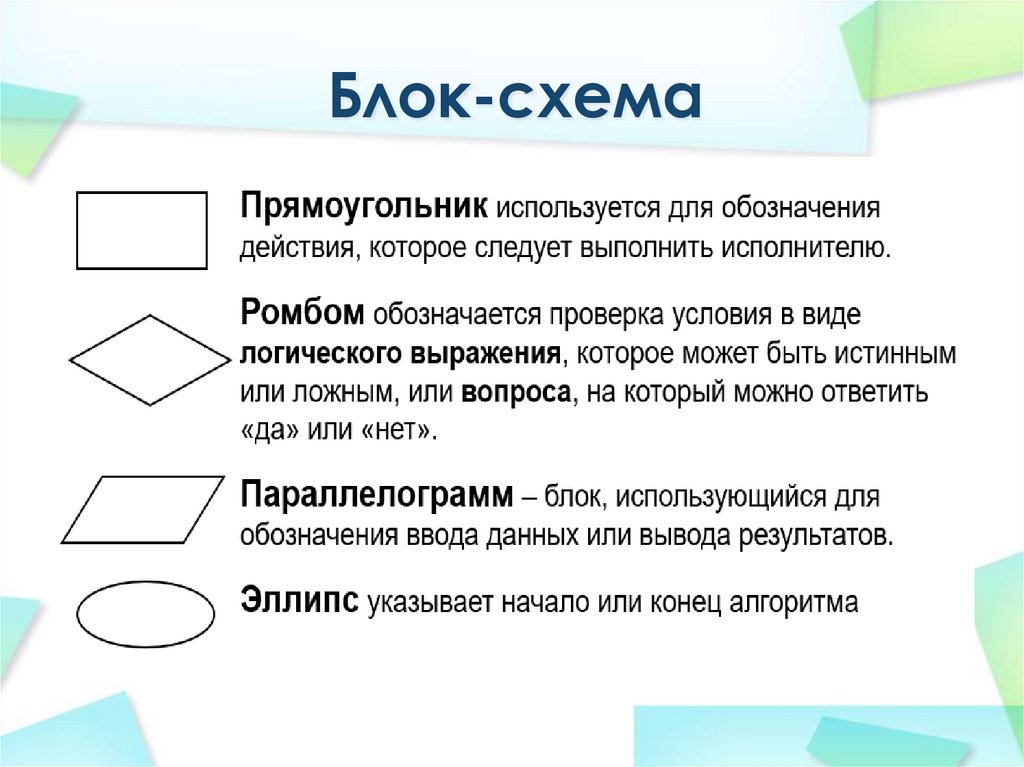 Блок-схема

Прямоугольник используется для обозначения действия, которое следует выполнить исполнителю.

Ромбом обозначается проверка условия в виде логического выражения, которое может быть истинным или ложным, или вопроса, на который можно ответить «да» или «нет».

Параллелограмм – блок, использующийся для обозначения ввода данных или вывода результатов.

Эллипс указывает начало или конец алгоритма